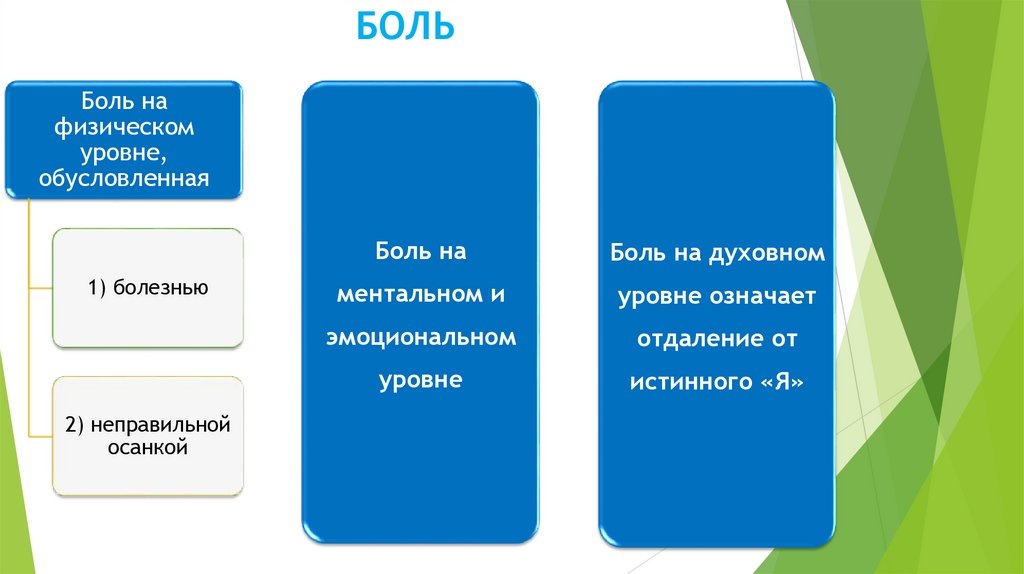 БОЛЬ

Боль на физическом уровне, обусловленная

1) болезнью

2) неправильной осанкой

Боль на ментальном и эмоциональном уровне

Боль на духовном уровне означает отдаление от истинного «Я»